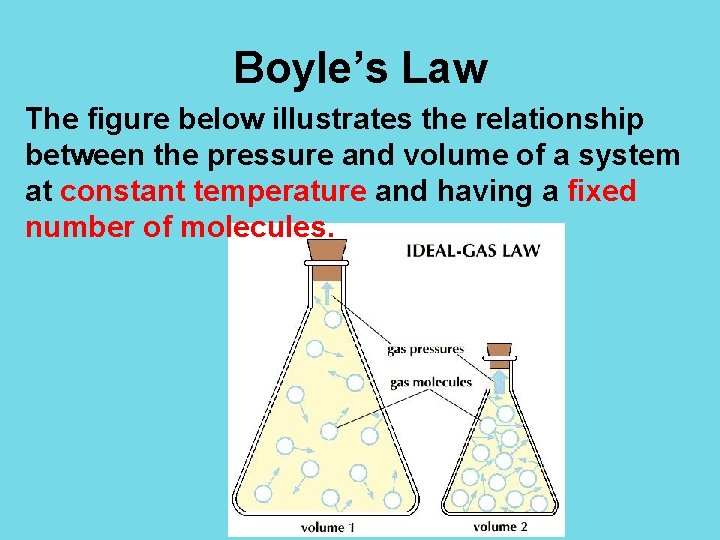 Boyle's Law

The figure below illustrates the relationship between the pressure and volume of a system at constant temperature and having a fixed number of molecules.

IDEAL-GAS LAW

gas pressures

gas molecules

volume 1

volume 2